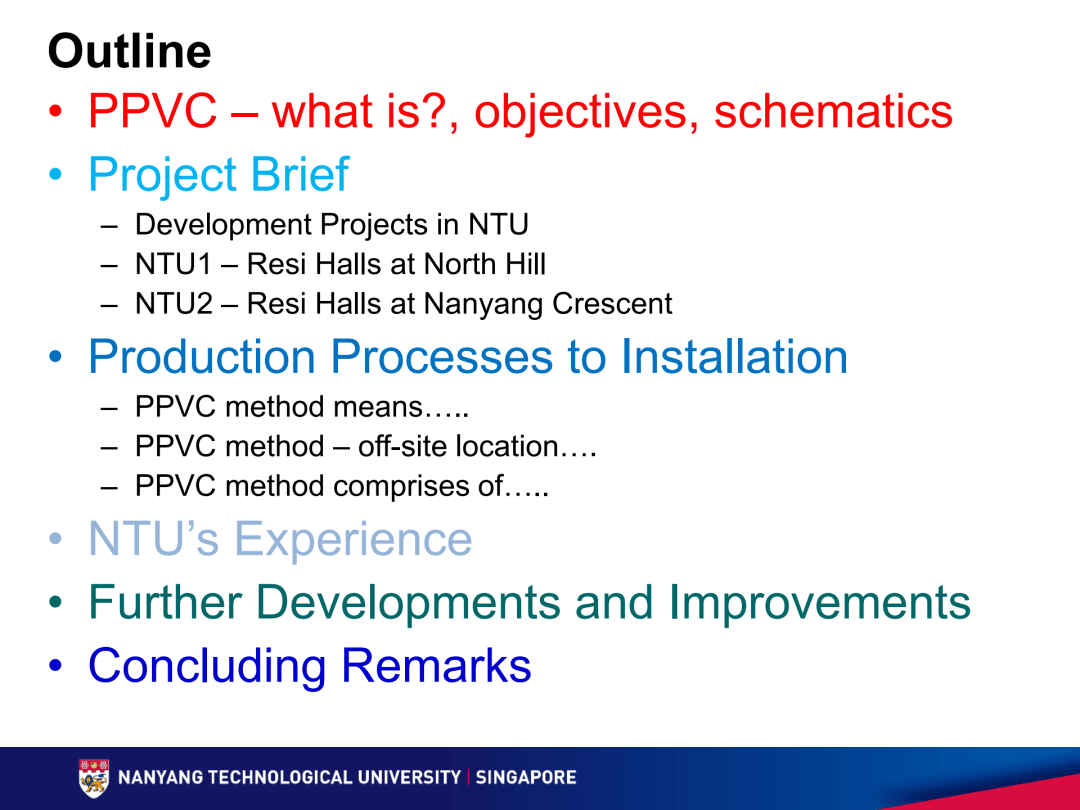 Outline

• PPVC – what is?, objectives, schematics
• Project Brief
  – Development Projects in NTU
  – NTU1 – Resi Halls at North Hill
  – NTU2 – Resi Halls at Nanyang Crescent
• Production Processes to Installation
  – PPVC method means…..
  – PPVC method – off-site location….
  – PPVC method comprises of…..
• NTU's Experience
• Further Developments and Improvements
• Concluding Remarks

NANYANG TECHNOLOGICAL UNIVERSITY | SINGAPORE